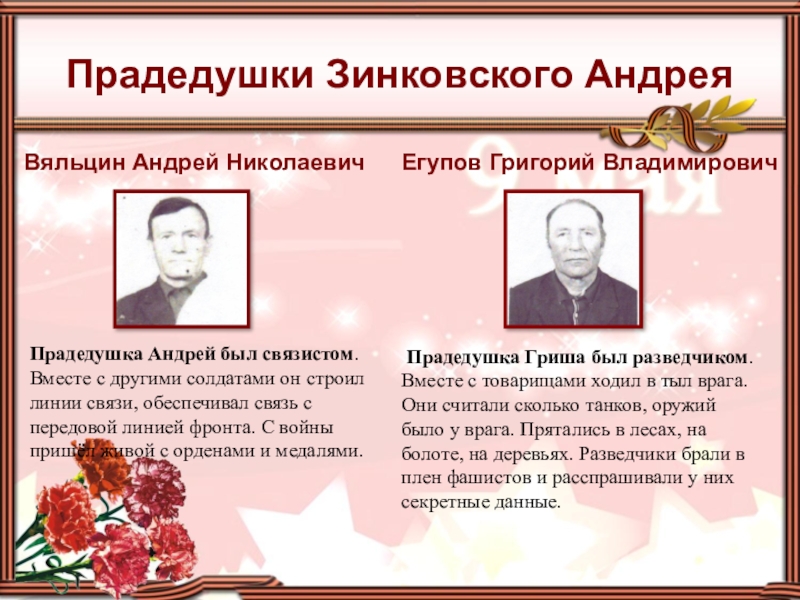 Прадедушки Зинковского Андрея

9 Мая

Вяльцин Андрей Николаевич

Прадедушка Андрей был связистом. Вместе с другими солдатами он строил линии связи, обеспечивал связь с передовой линией фронта. С войны пришёл живой с орденами и медалями.

Егупов Григорий Владимирович

Прадедушка Гриша был разведчиком. Вместе с товарищами ходил в тыл врага. Они считали сколько танков, оружий было у врага. Прятались в лесах, на болоте, на деревьях. Разведчики брали в плен фашистов и расспрашивали у них секретные данные.